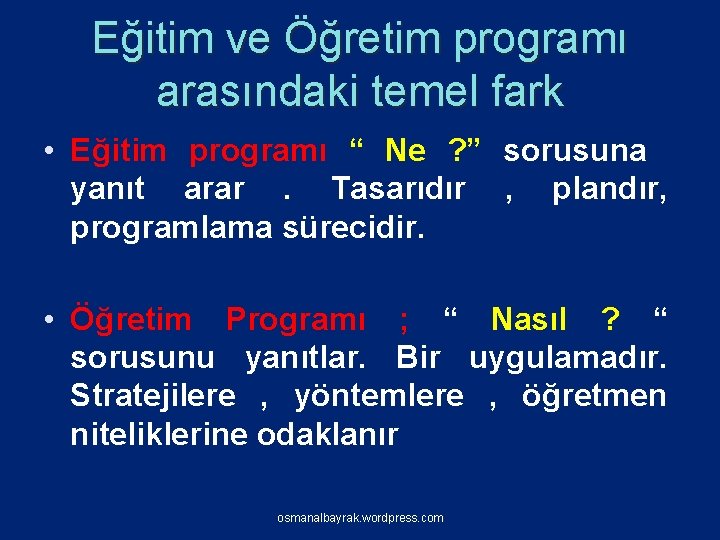 Eğitim ve Öğretim programı arasındaki temel fark

• Eğitim programı “ Ne ?” sorusuna yanıt arar . Tasarıdır , plandır, programlama sürecidir.

• Öğretim Programı ; “ Nasıl ? “ sorusunu yanıtlar. Bir uygulamadır. Stratejilere , yöntemlere , öğretmen niteliklerine odaklanır

osmanalbayrak.wordpress.com